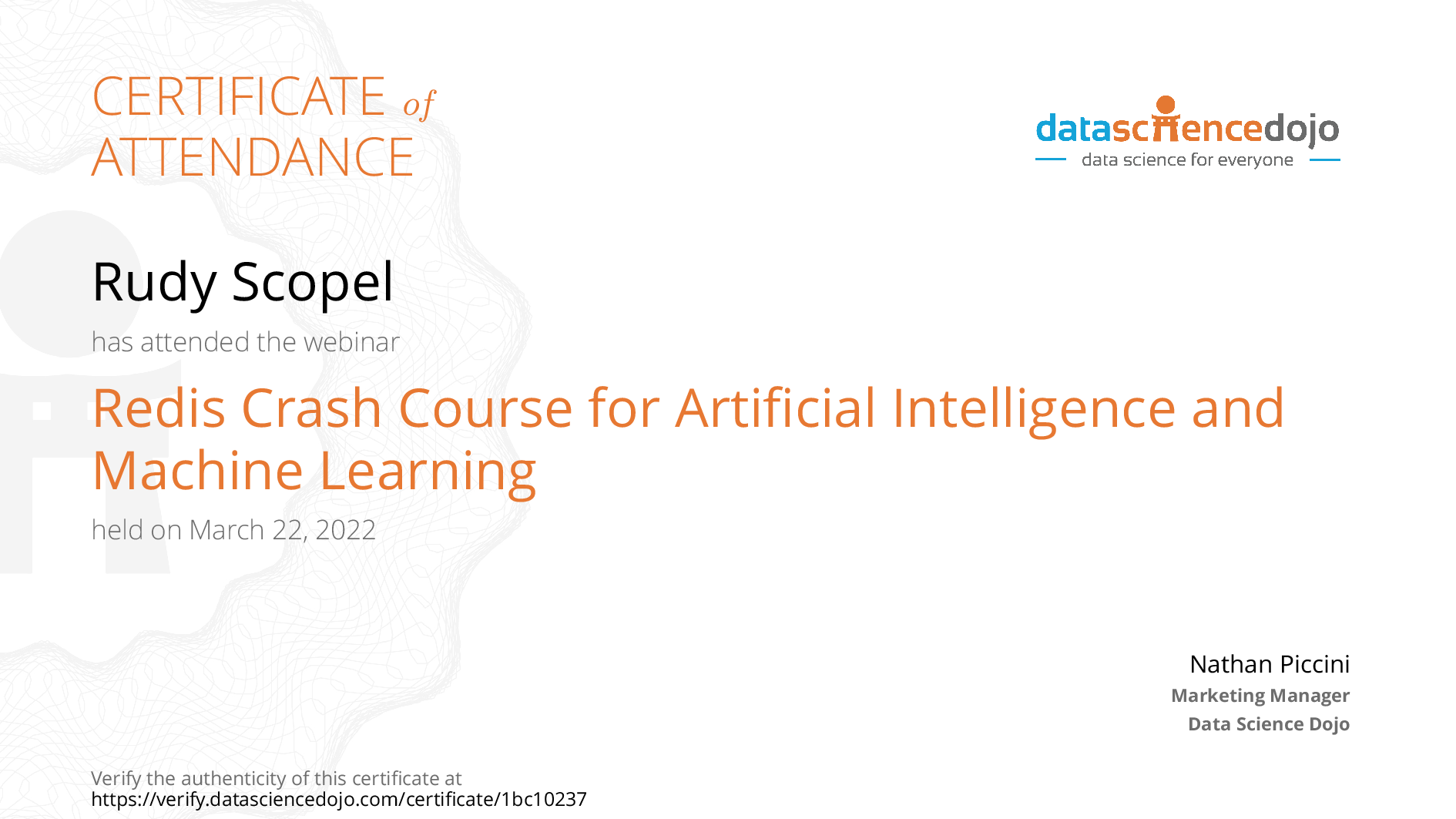 CERTIFICATE of ATTENDANCE

datasciencedojo
data science for everyone

Rudy Scopel

has attended the webinar

Redis Crash Course for Artificial Intelligence and Machine Learning

held on March 22, 2022

Nathan Piccini
Marketing Manager
Data Science Dojo

Verify the authenticity of this certificate at
https://verify.datasciencedojo.com/certificate/1bc10237